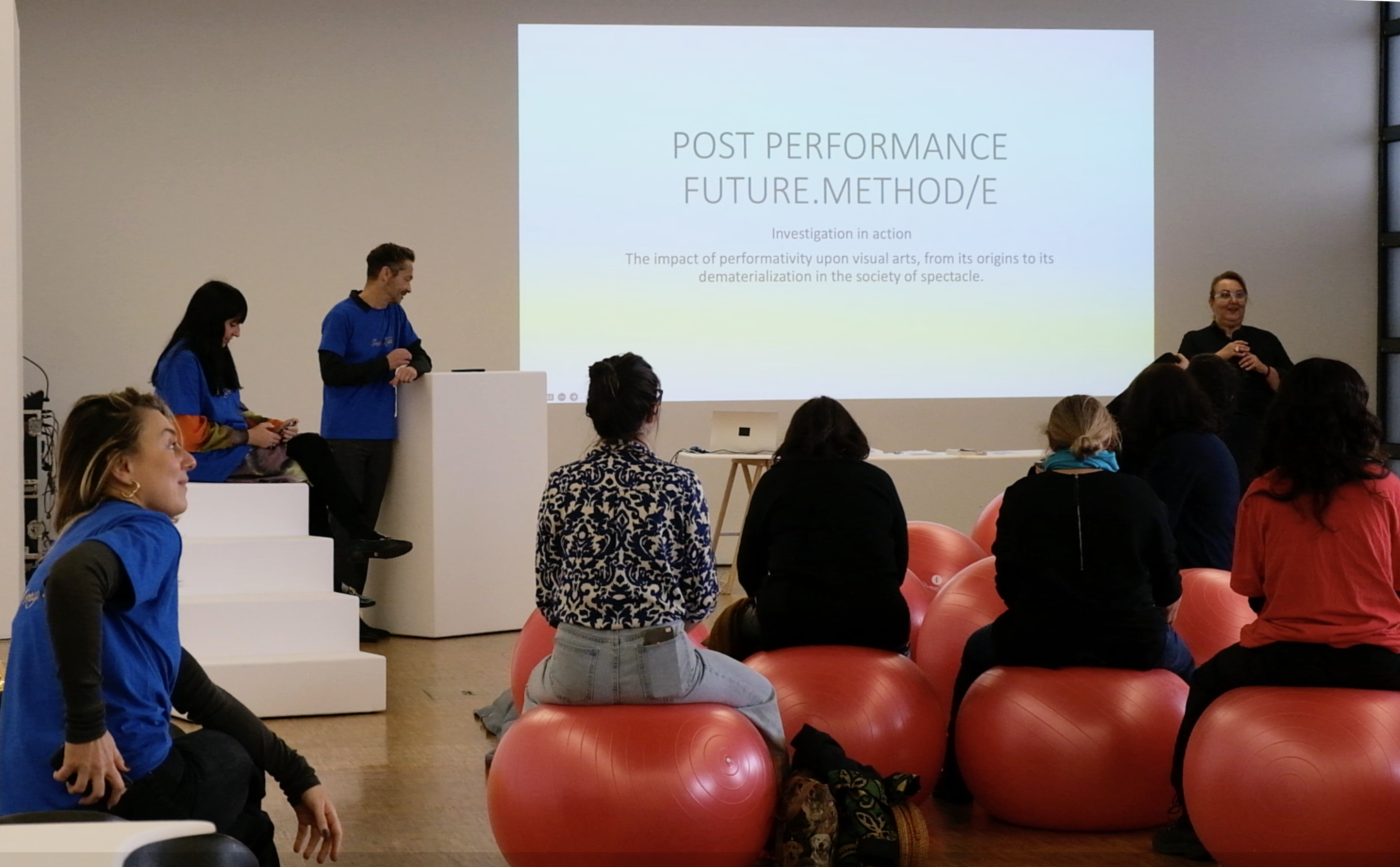 POST PERFORMANCE
FUTURE.METHOD/E

Investigation in action

The impact of performativity upon visual arts, from its origins to its dematerialization in the society of spectacle.